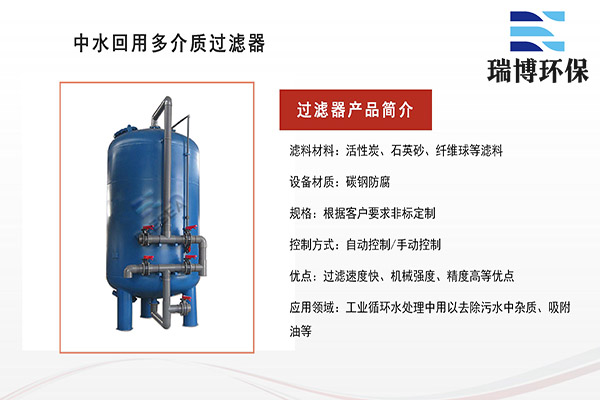 中水回用多介质过滤器

瑞博环保

过滤器产品简介

滤料材料：活性炭、石英砂、纤维球等滤料

设备材质：碳钢防腐

规格：根据客户要求非标定制

控制方式：自动控制/手动控制

优点：过滤速度快、机械强度、精度高等优点

应用领域：工业循环水处理中用以去除污水中杂质、吸附油等